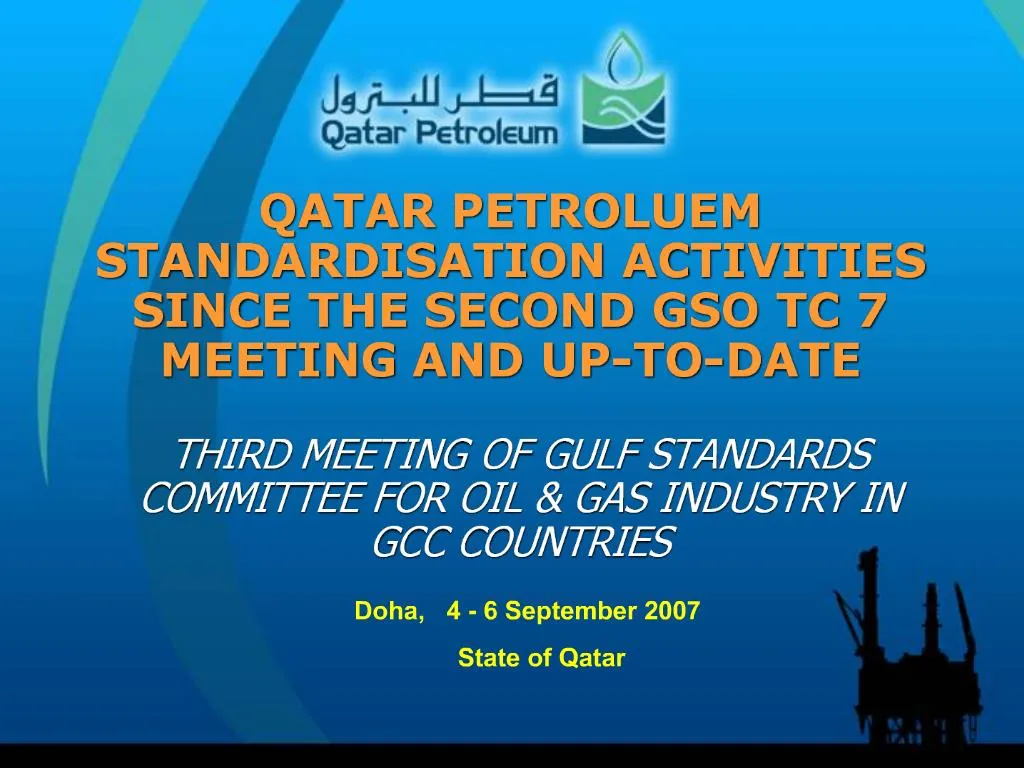 قطر للبترول
Qatar Petroleum

QATAR PETROLUEM STANDARDISATION ACTIVITIES SINCE THE SECOND GSO TC 7 MEETING AND UP-TO-DATE

THIRD MEETING OF GULF STANDARDS COMMITTEE FOR OIL & GAS INDUSTRY IN GCC COUNTRIES

Doha, 4 - 6 September 2007

State of Qatar